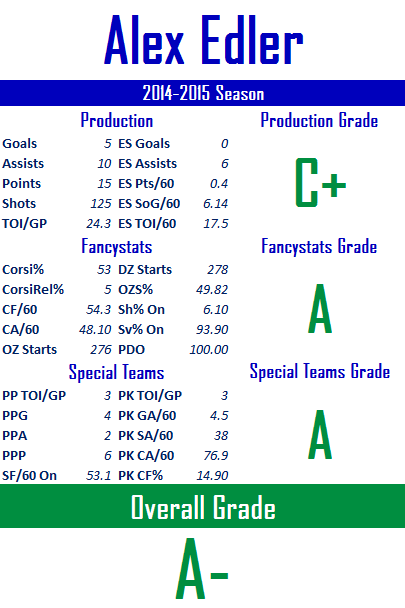 Alex Edler

2014-2015 Season

Production

Goals 5 ES Goals 0
Assists 10 ES Assists 6
Points 15 ES Pts/60 0.4
Shots 125 ES SoG/60 6.14
TOI/GP 24.3 ES TOI/60 17.5

Fancystats

Corsi% 53 DZ Starts 278
CorsiRel% 5 OZS% 49.82
CF/60 54.3 Sh% On 6.10
CA/60 48.10 Sv% On 93.90
OZ Starts 276 PDO 100.00

Special Teams

PP TOI/GP 3 PK TOI/GP 3
PPG 4 PK GA/60 4.5
PPA 2 PK SA/60 38
PPP 6 PK CA/60 76.9
SF/60 On 53.1 PK CF% 14.90

Production Grade

C+

Fancystats Grade

A

Special Teams Grade

A

Overall Grade

A-